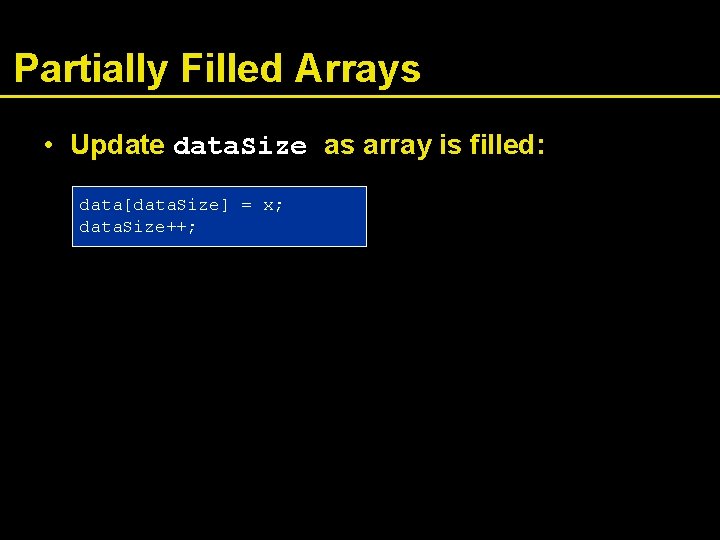 Partially Filled Arrays

• Update dataSize as array is filled:

data[dataSize] = x;
dataSize++;